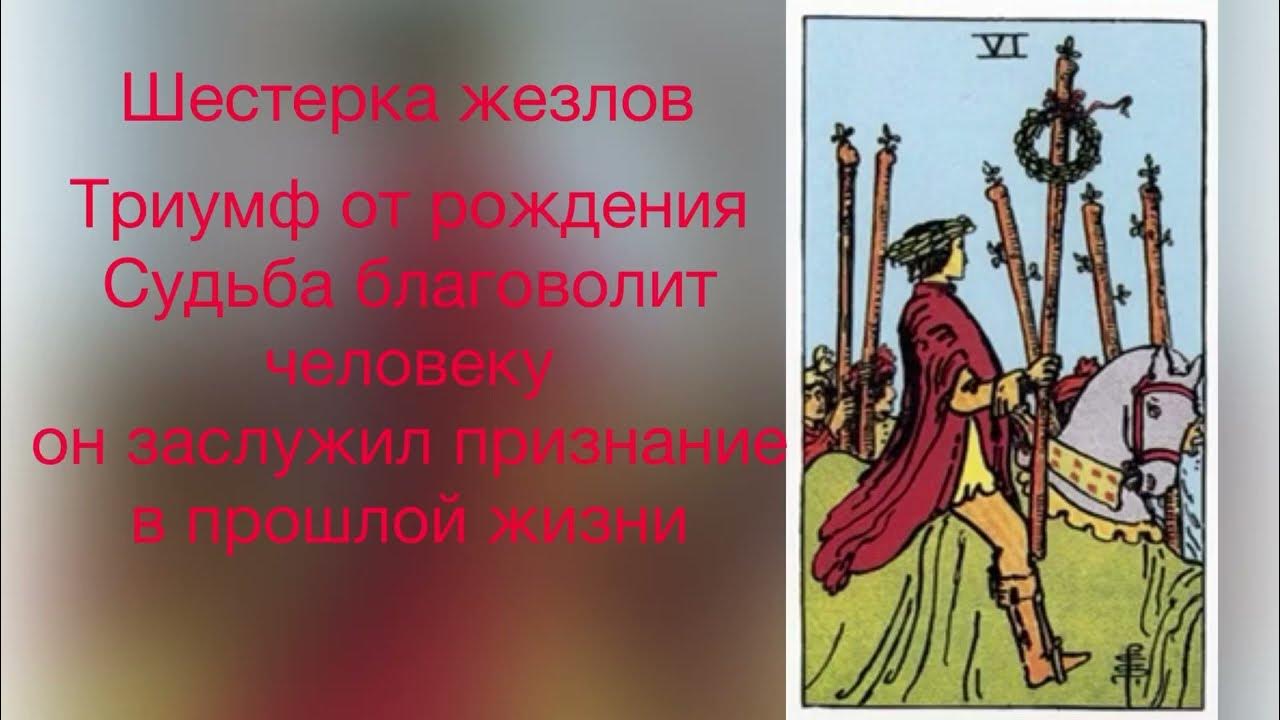 Шестерка жезлов

Триумф от рождения
Судьба благоволит
человеку
он заслужил признание
в прошлой жизни

VI